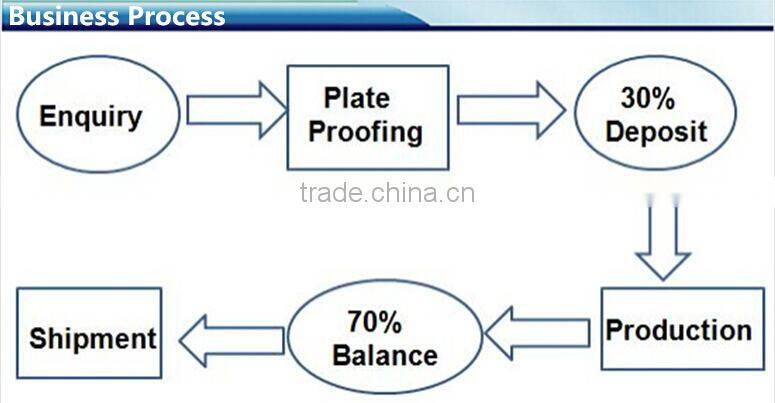 Business Process

Enquiry

Plate Proofing

30% Deposit

trade.china.cn

Production

70% Balance

Shipment